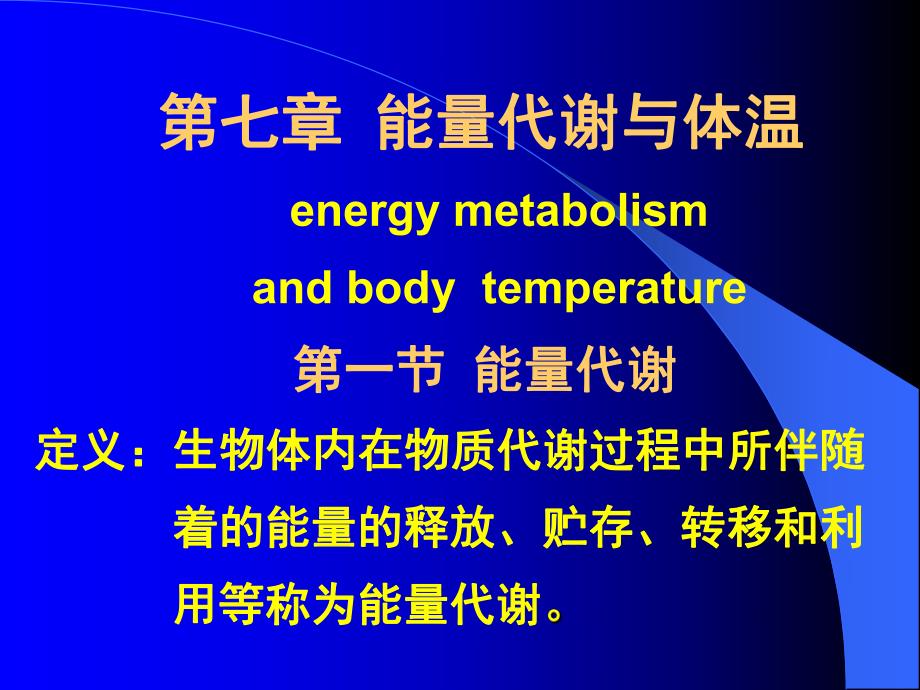 第七章 能量代谢与体温

energy metabolism and body temperature

第一节 能量代谢

定义：生物体内在物质代谢过程中所伴随着的能量的释放、贮存、转移和利用等称为能量代谢。